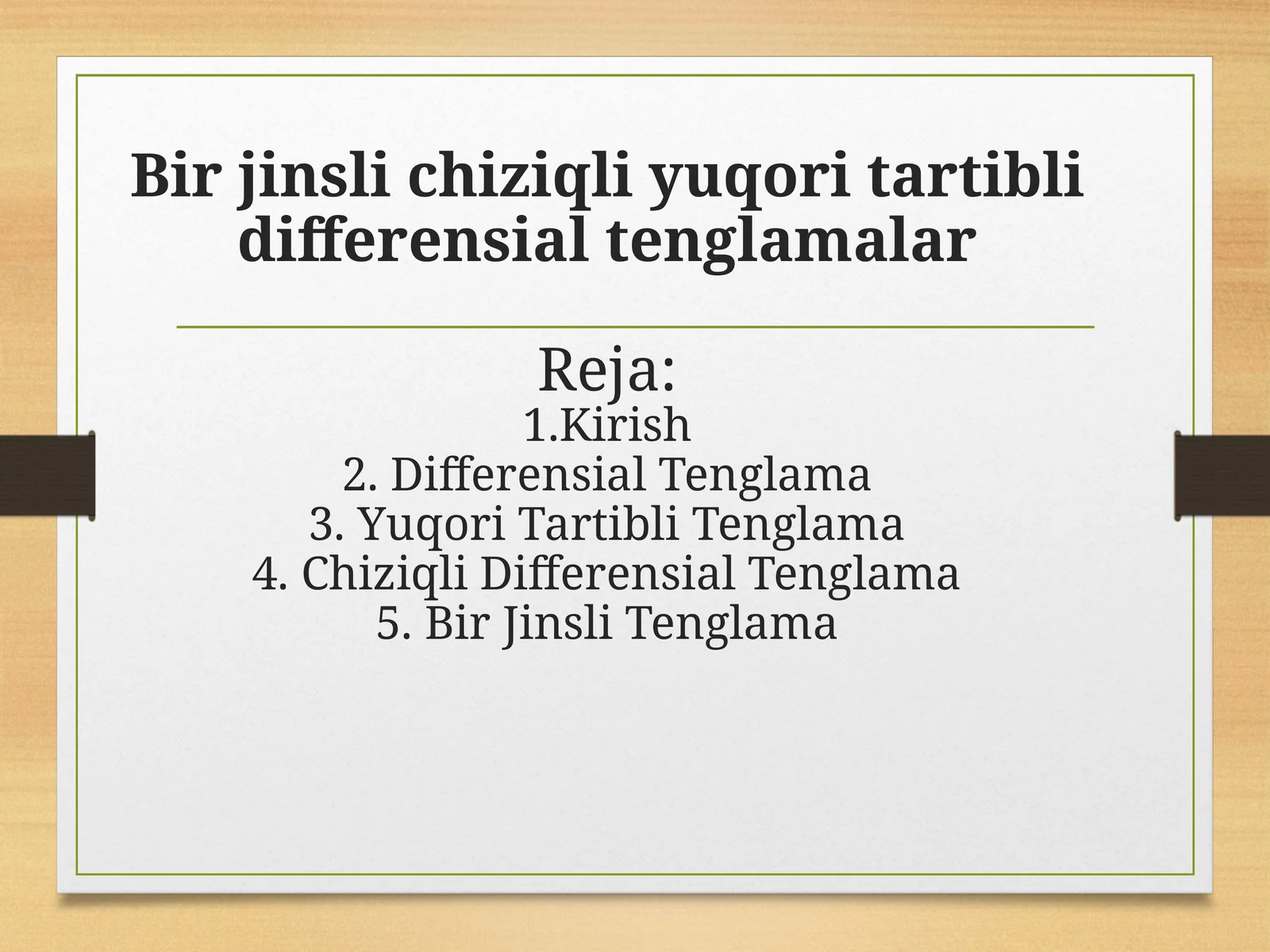 Bir jinsli chiziqli yuqori tartibli differensial tenglamalar

Reja:
1.Kirish
2. Differensial Tenglama
3. Yuqori Tartibli Tenglama
4. Chiziqli Differensial Tenglama
5. Bir Jinsli Tenglama